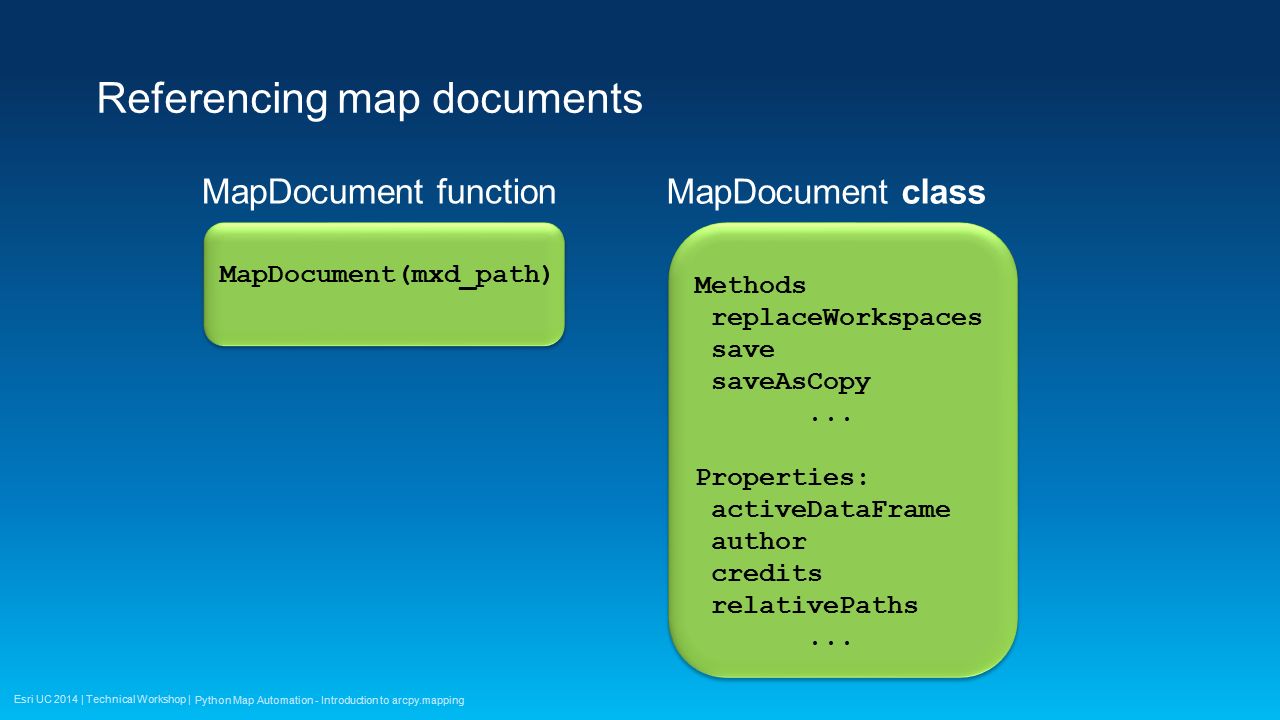 Referencing map documents

MapDocument function

MapDocument(mxd_path)

MapDocument class

Methods
replaceWorkspaces
save
saveAsCopy
...

Properties:
activeDataFrame
author
credits
relativePaths
...

Esri UC 2014 | Technical Workshop | Python Map Automation - Introduction to arcpy.mapping